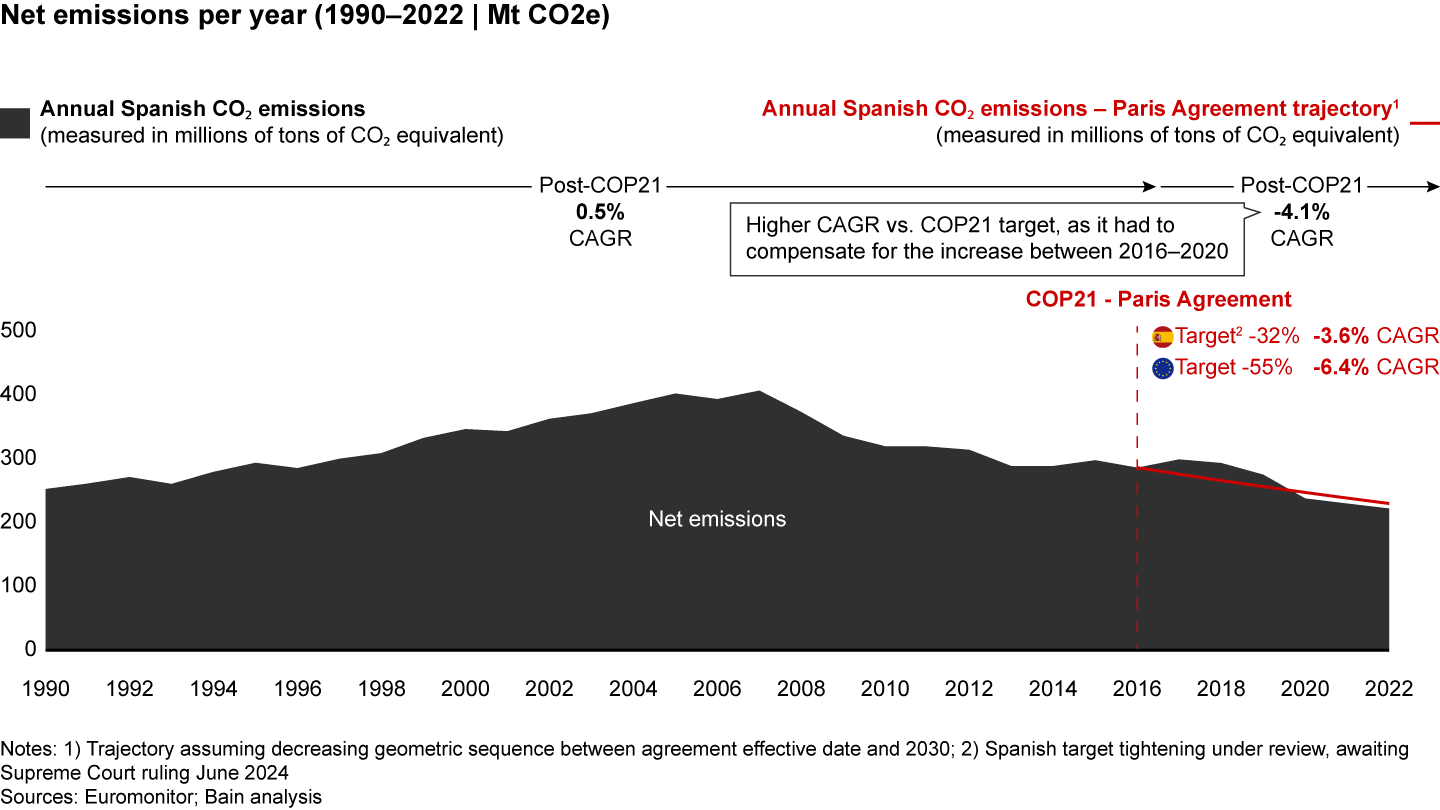 Net emissions per year (1990–2022 | Mt CO2e)

Annual Spanish $CO_2$ emissions
(measured in millions of tons of $CO_2$ equivalent)

Annual Spanish $CO_2$ emissions – Paris Agreement trajectory$^1$
(measured in millions of tons of $CO_2$ equivalent)

Post-COP21
0.5%
CAGR

Higher CAGR vs. COP21 target, as it had to compensate for the increase between 2016–2020

Post-COP21
-4.1%
CAGR

COP21 - Paris Agreement

Target$^2$ -32% -3.6% CAGR
Target -55% -6.4% CAGR

500
400
300
200
100
0

Net emissions

1990 1992 1994 1996 1998 2000 2002 2004 2006 2008 2010 2012 2014 2016 2018 2020 2022

Notes: 1) Trajectory assuming decreasing geometric sequence between agreement effective date and 2030; 2) Spanish target tightening under review, awaiting Supreme Court ruling June 2024
Sources: Euromonitor; Bain analysis